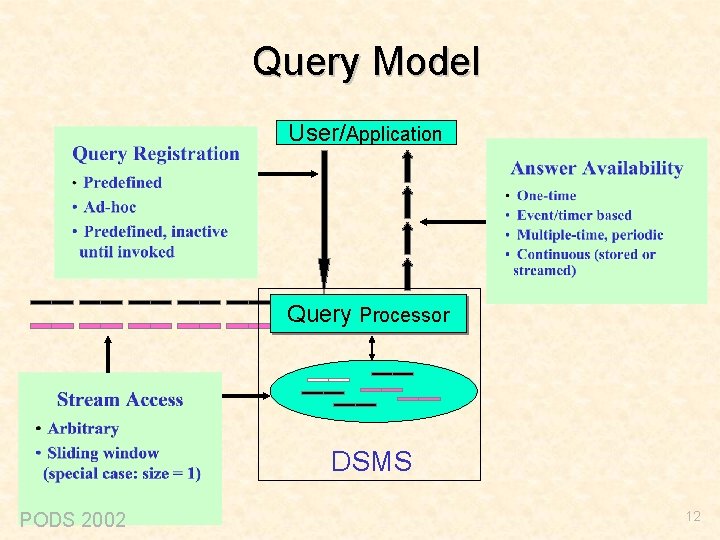 Query Model

Query Registration
• Predefined
• Ad-hoc
• Predefined, inactive until invoked

User/Application

Answer Availability
• One-time
• Event/timer based
• Multiple-time, periodic
• Continuous (stored or streamed)

Query Processor

Stream Access
• Arbitrary
• Sliding window (special case: size = 1)

DSMS

PODS 2002

12